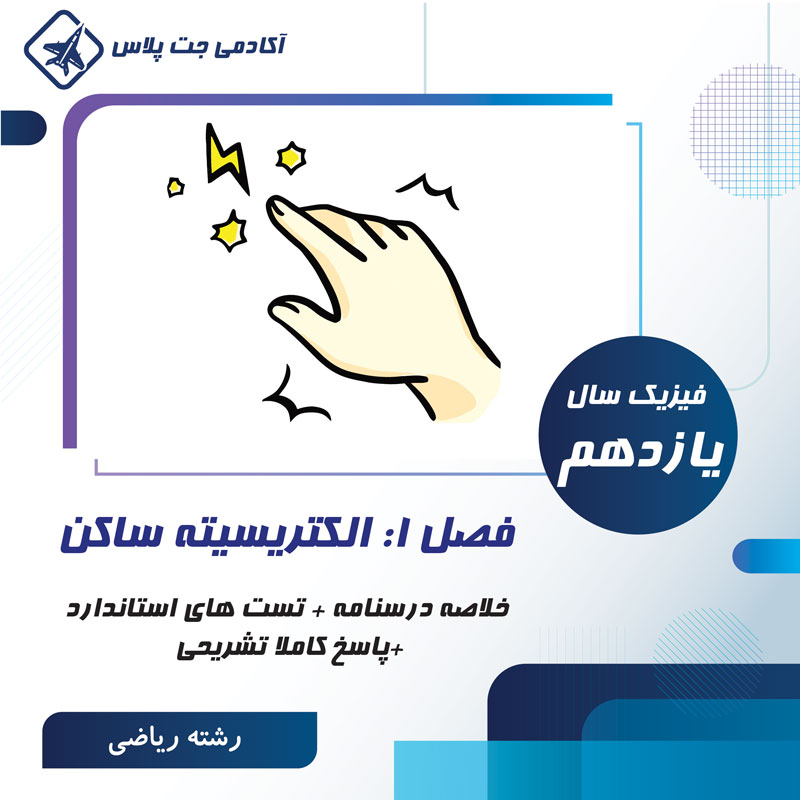 آکادمی جت پلاس

فیزیک سال
یازدهم

فصل ۱: الکتریسیته ساکن

خلاصه درسنامه + تست های استاندارد
+پاسخ کاملا تشریحی

رشته ریاضی